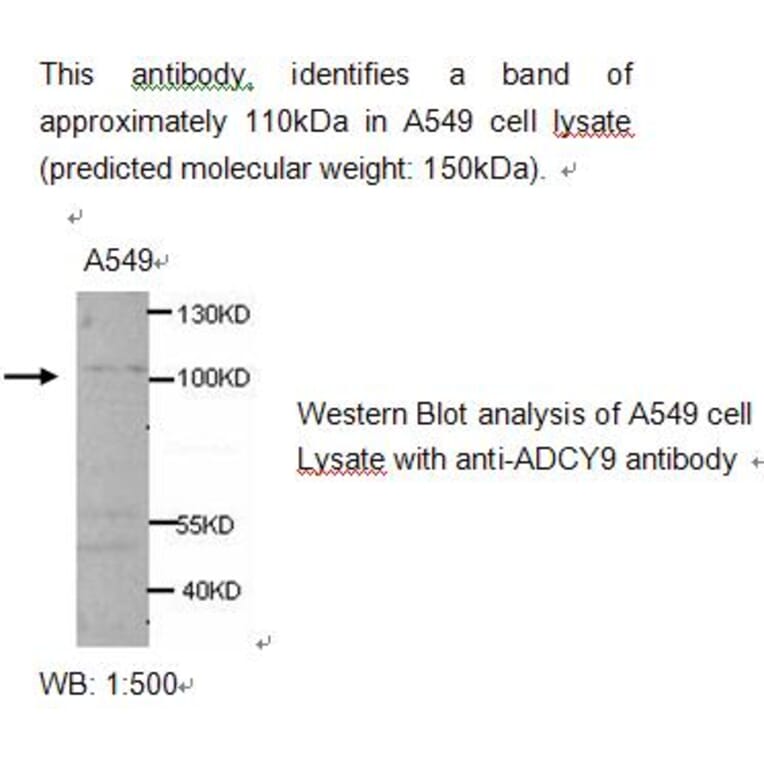 This antibody, identifies a band of approximately 110kDa in A549 cell lysate (predicted molecular weight: 150kDa).

A549

130KD

100KD

55KD

40KD

Western Blot analysis of A549 cell Lysate with anti-ADCY9 antibody

WB: 1:500